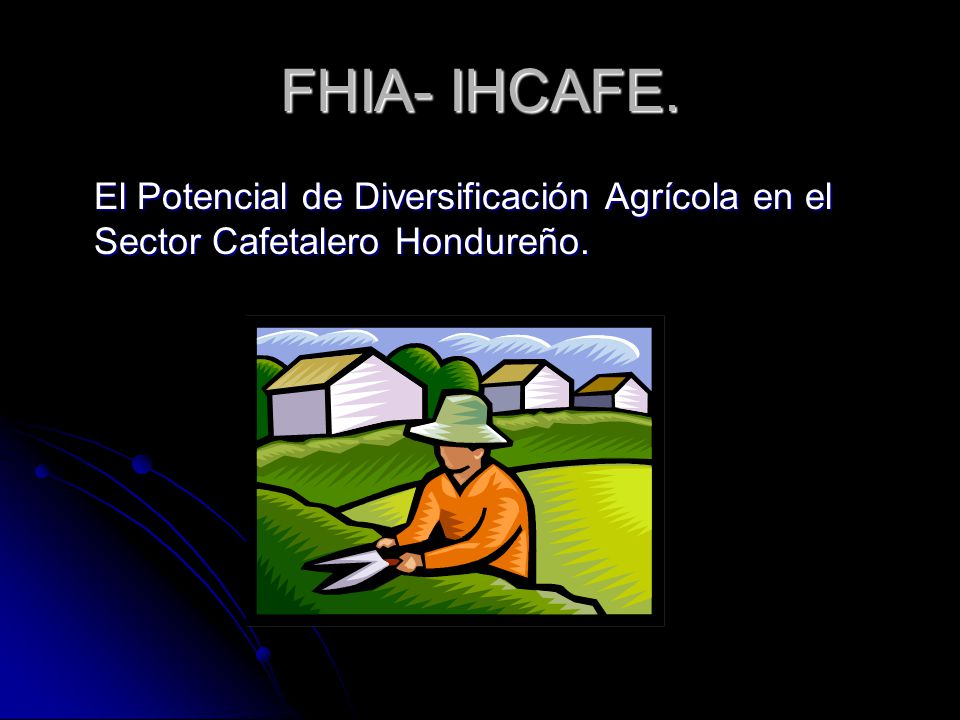 FHIA- IHCAFE.

El Potencial de Diversificación Agrícola en el Sector Cafetalero Hondureño.